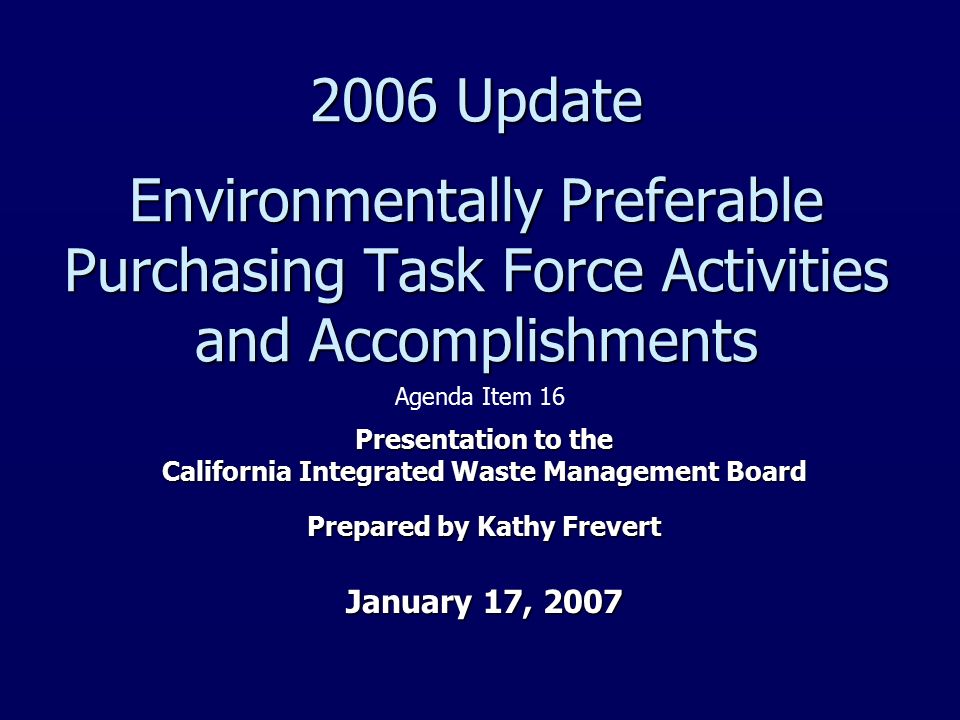 2006 Update

Environmentally Preferable Purchasing Task Force Activities and Accomplishments

Agenda Item 16

Presentation to the
California Integrated Waste Management Board

Prepared by Kathy Frevert

January 17, 2007